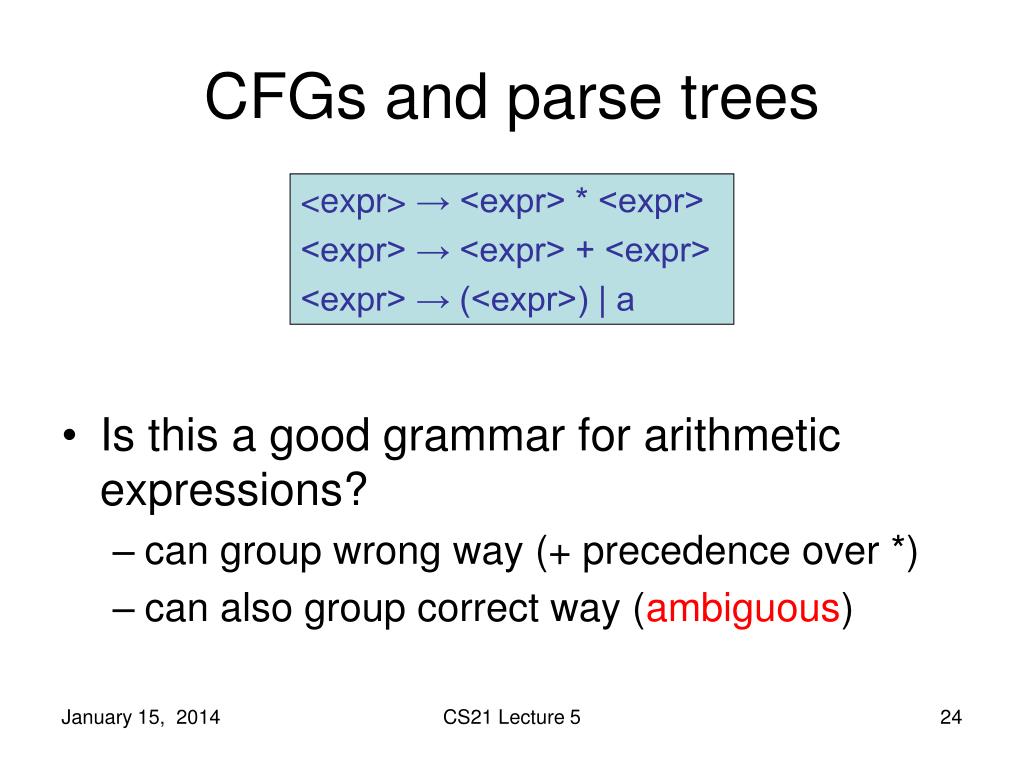 CFGs and parse trees

<expr> → <expr> * <expr>
<expr> → <expr> + <expr>
<expr> → (<expr>) | a

• Is this a good grammar for arithmetic expressions?
– can group wrong way (+ precedence over *)
– can also group correct way (ambiguous)

January 15, 2014

CS21 Lecture 5

24